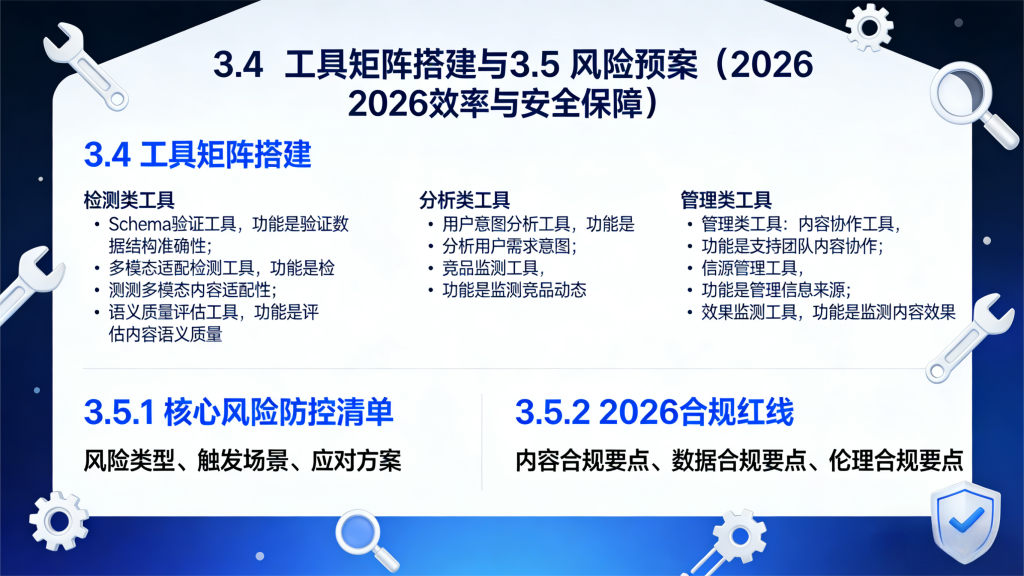 3.4 工具矩阵搭建与3.5 风险预案（2026 2026效率与安全保障）

3.4 工具矩阵搭建

检测类工具
• Schema验证工具，功能是验证数据结构准确性；
• 多模态适配检测工具，功能是检
• 测测多模态内容适配性；
• 语义质量评估工具，功能是评估内容语义质量

分析类工具
• 用户意图分析工具，功能是
• 分析用户需求意图；
• 竞品监测工具，
• 功能是监测竞品动态

管理类工具
• 管理类工具：内容协作工具，
• 功能是支持团队内容协作；
• 信源管理工具，
• 功能是管理信息来源；
• 效果监测工具，功能是监测内容效果

3.5.1 核心风险防控清单

风险类型、触发场景、应对方案

3.5.2 2026合规红线

内容合规要点、数据合规要点、伦理合规要点